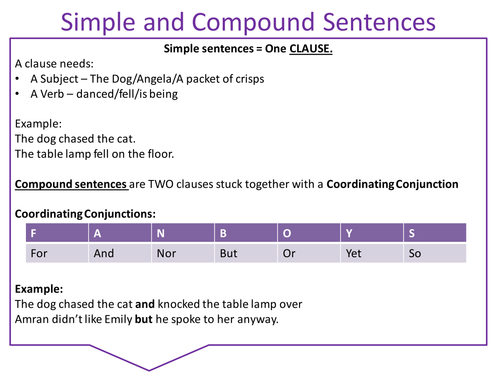 Simple and Compound Sentences

Simple sentences = One CLAUSE.

A clause needs:
• A Subject – The Dog/Angela/A packet of crisps
• A Verb – danced/fell/is being

Example:
The dog chased the cat.
The table lamp fell on the floor.

Compound sentences are TWO clauses stuck together with a Coordinating Conjunction

Coordinating Conjunctions:

| F | A | N | B | O | Y | S |
|---|---|---|---|---|---|---|
| For | And | Nor | But | Or | Yet | So |

Example:
The dog chased the cat and knocked the table lamp over
Amran didn't like Emily but he spoke to her anyway.